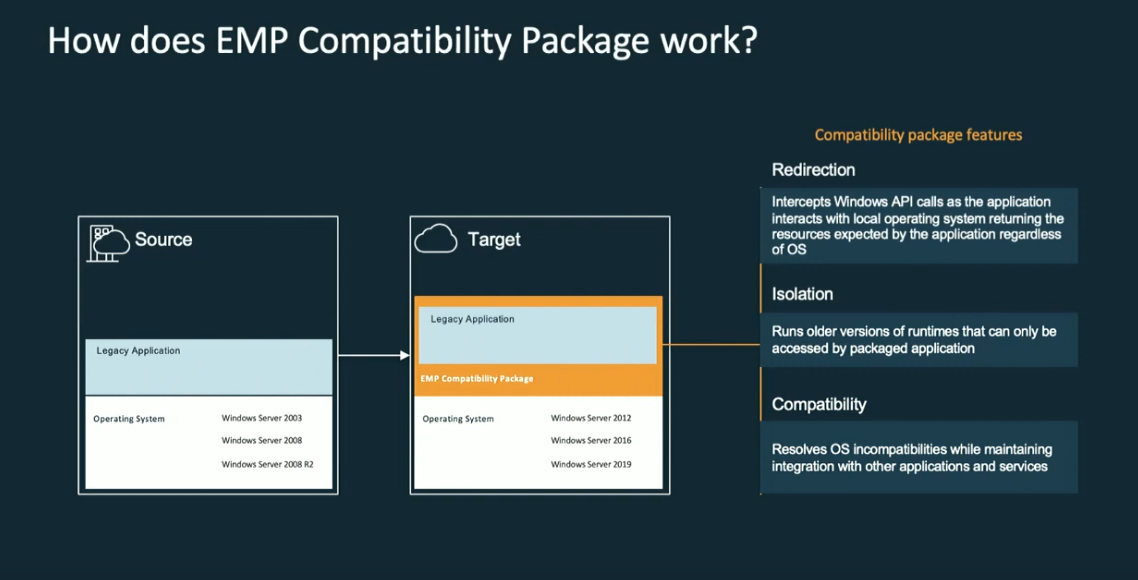 How does EMP Compatibility Package work?

Source

Legacy Application

Operating System

Windows Server 2003

Windows Server 2008

Windows Server 2008 R2

Target

Legacy Application

EMP Compatibility Package

Operating System

Windows Server 2012

Windows Server 2016

Windows Server 2019

Compatibility package features

Redirection

Intercepts Windows API calls as the application interacts with local operating system returning the resources expected by the application regardless of OS

Isolation

Runs older versions of runtimes that can only be accessed by packaged application

Compatibility

Resolves OS incompatibilities while maintaining integration with other applications and services